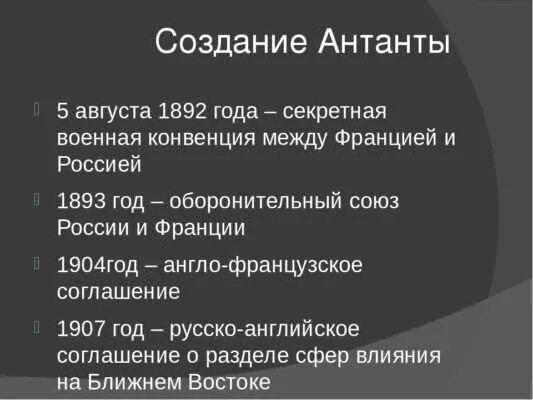 Создание Антанты

5 августа 1892 года – секретная военная конвенция между Францией и Россией

1893 год – оборонительный союз России и Франции

1904год – англо-французское соглашение

1907 год – русско-английское соглашение о разделе сфер влияния на Ближнем Востоке